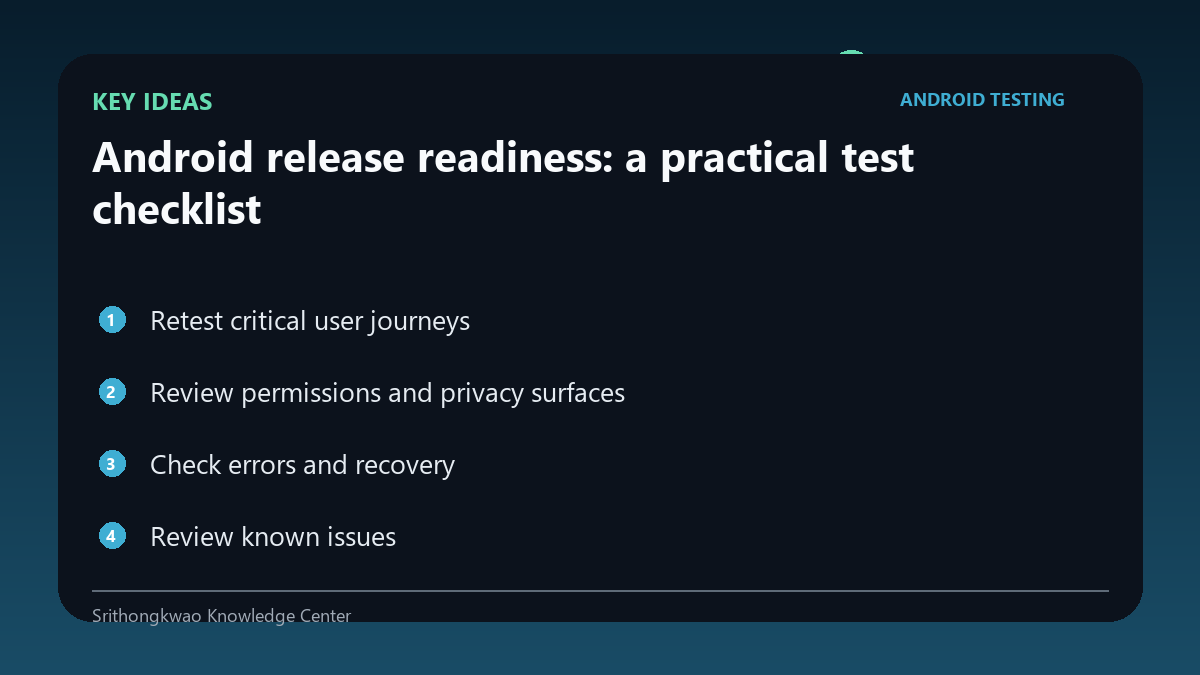 KEY IDEAS

ANDROID TESTING

Android release readiness: a practical test checklist

1 Retest critical user journeys

2 Review permissions and privacy surfaces

3 Check errors and recovery

4 Review known issues

Srithongkwao Knowledge Center